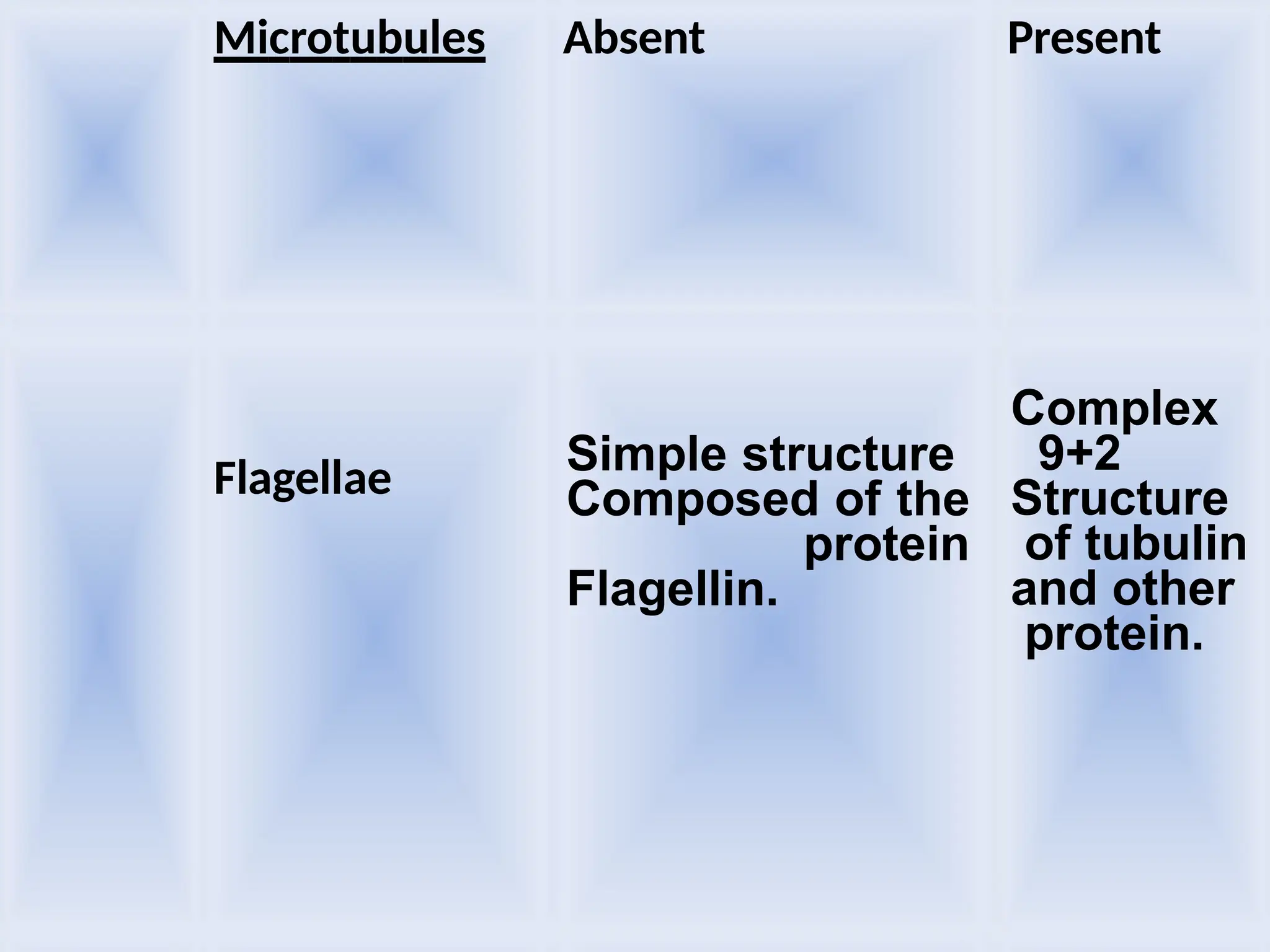 | | Microtubules | Absent | Present |
|---|---|---|---|
| | Flagellae | Simple structure Composed of the protein Flagellin. | Complex 9+2 Structure of tubulin and other protein. |